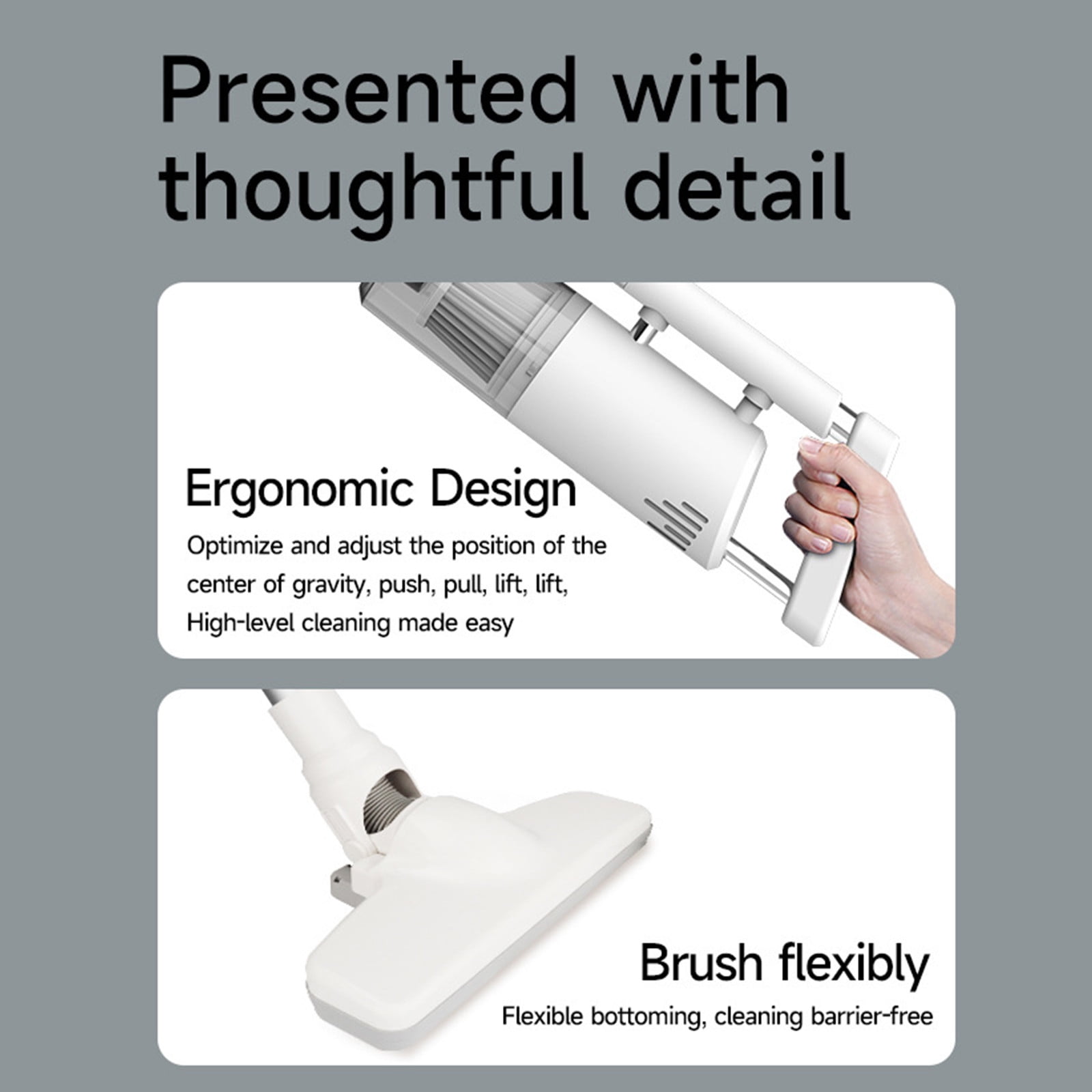 Presented with thoughtful detail

Ergonomic Design

Optimize and adjust the position of the center of gravity, push, pull, lift, lift, High-level cleaning made easy

Brush flexibly

Flexible bottoming, cleaning barrier-free